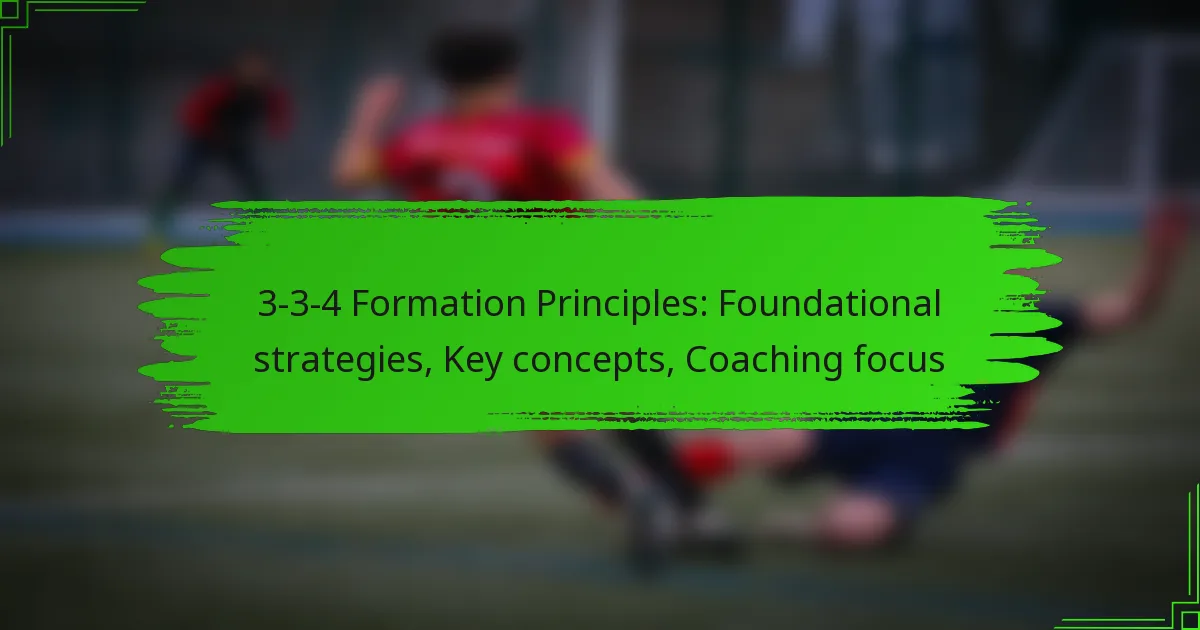 3-3-4 Formation Principles: Foundational strategies, Key concepts, Coaching focus